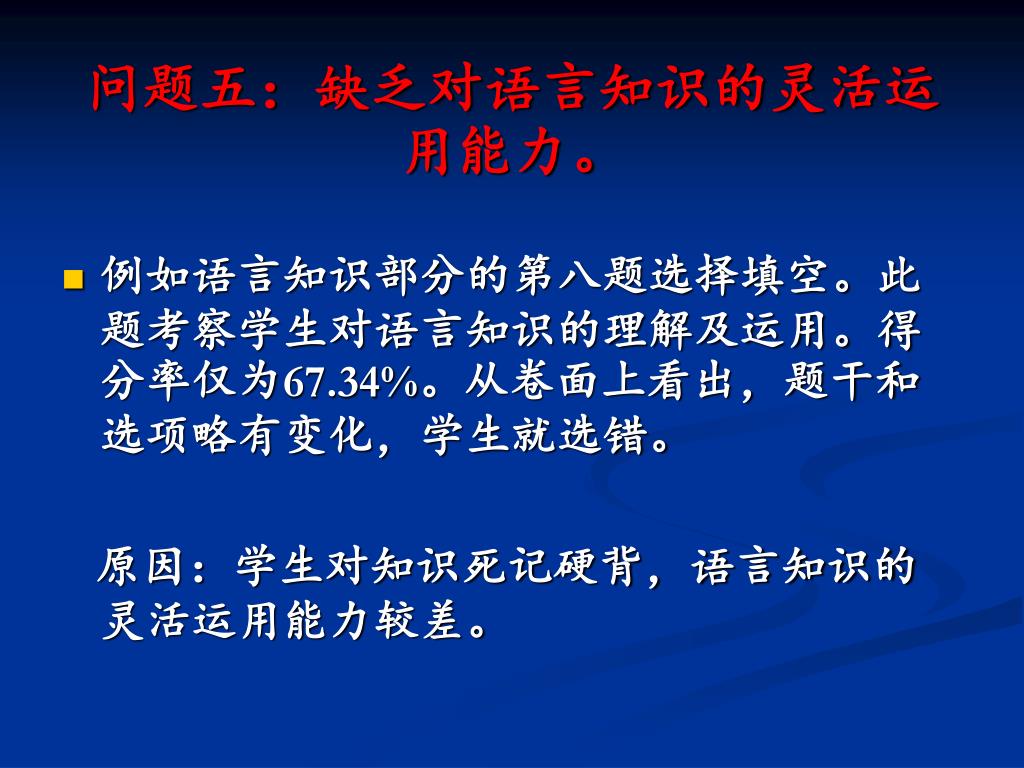 问题五：缺乏对语言知识的灵活运用能力。

例如语言知识部分的第八题选择填空。此题考察学生对语言知识的理解及运用。得分率仅为67.34%。从卷面上看出，题干和选项略有变化，学生就选错。

原因：学生对知识死记硬背，语言知识的灵活运用能力较差。